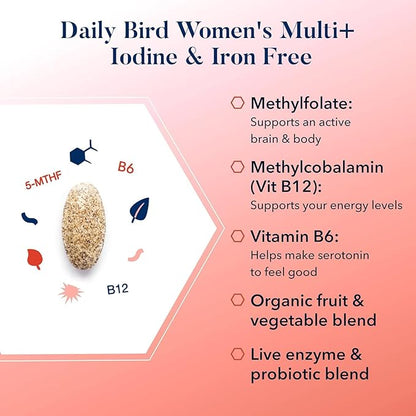 Daily Bird Women's Multi+
Iodine & Iron Free

5-MTHF

B6

B12

Methylfolate:
Supports an active brain & body

Methylcobalamin (Vit B12):
Supports your energy levels

Vitamin B6:
Helps make serotonin to feel good

Organic fruit & vegetable blend

Live enzyme & probiotic blend